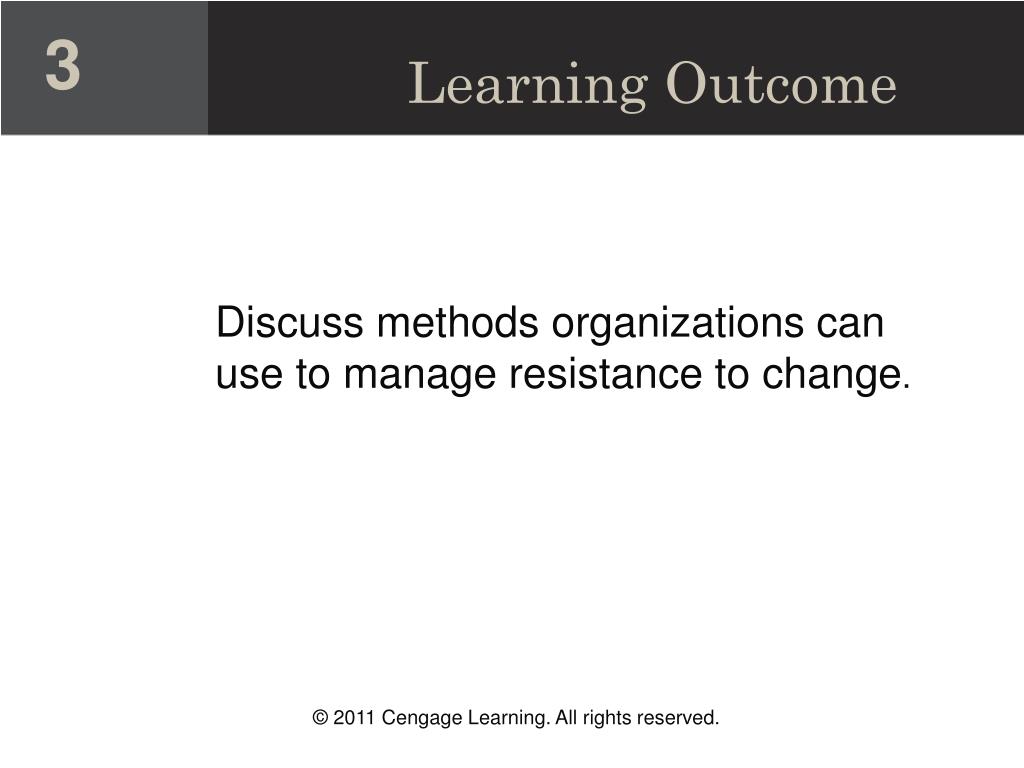 3

Learning Outcome

Discuss methods organizations can use to manage resistance to change.

© 2011 Cengage Learning. All rights reserved.